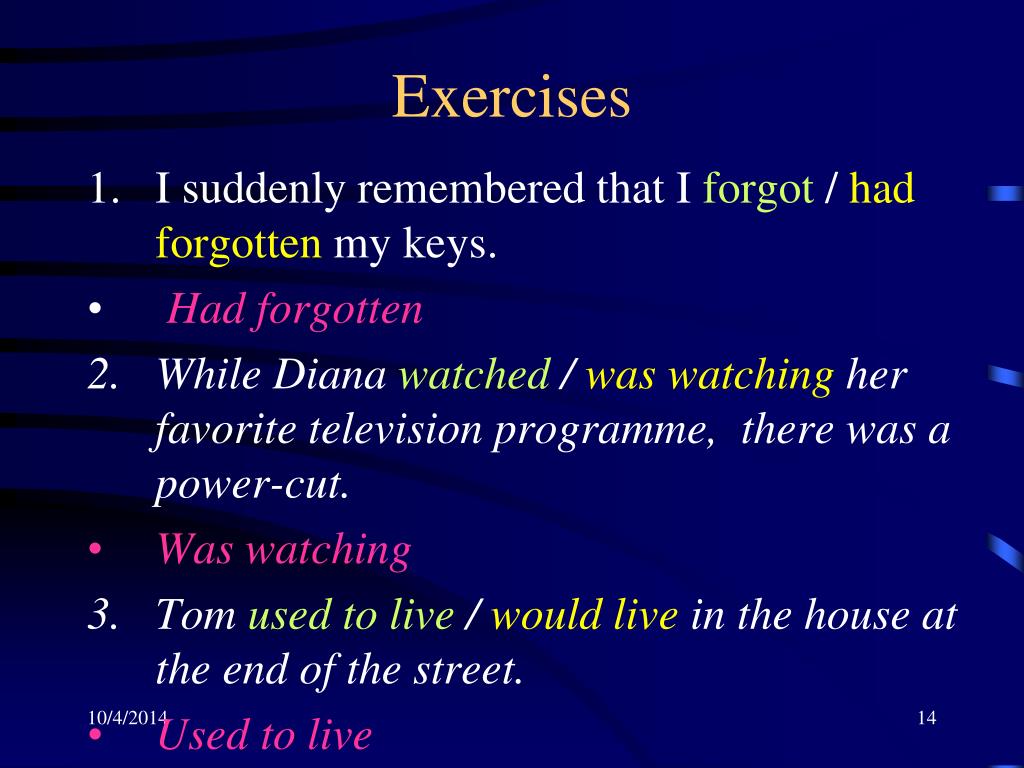 Exercises

1. I suddenly remembered that I forgot / had forgotten my keys.

• Had forgotten

2. While Diana watched / was watching her favorite television programme, there was a power-cut.

• Was watching

3. Tom used to live / would live in the house at the end of the street.

• Used to live

10/4/2014

14